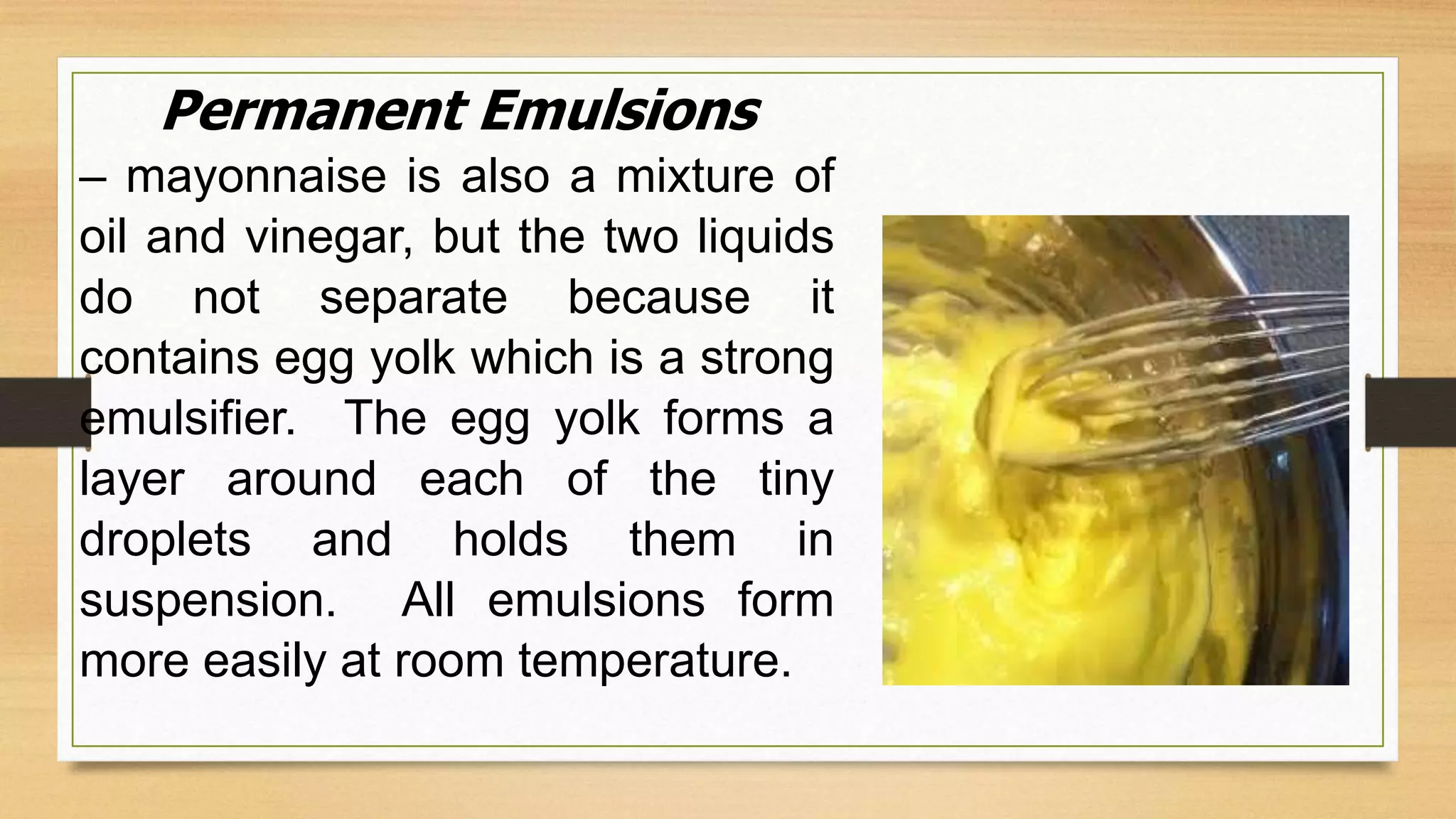 Permanent Emulsions
– mayonnaise is also a mixture of oil and vinegar, but the two liquids do not separate because it contains egg yolk which is a strong emulsifier. The egg yolk forms a layer around each of the tiny droplets and holds them in suspension. All emulsions form more easily at room temperature.